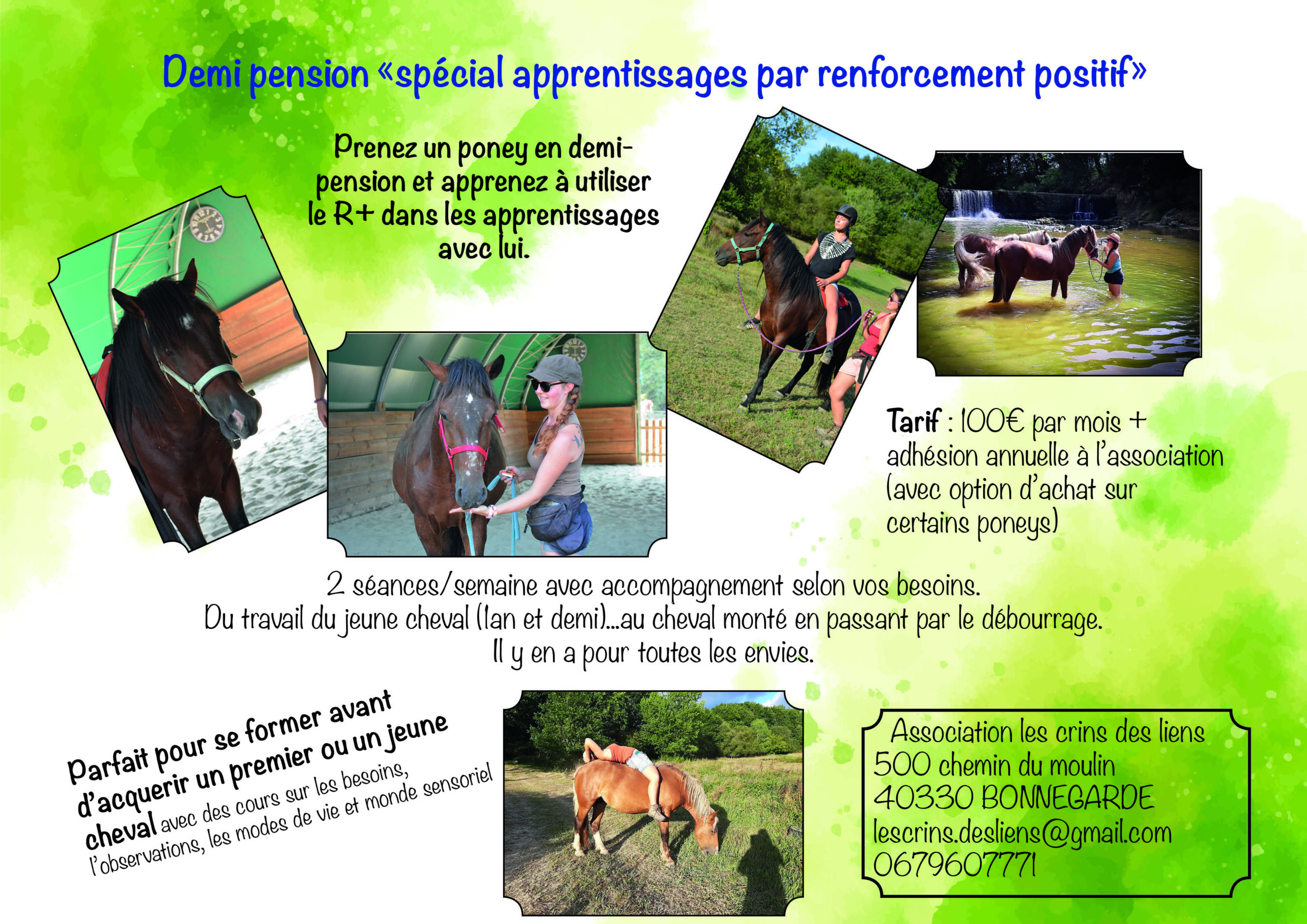 Demi pension «spécial apprentissages par renforcement positif»

Prenez un poney en demi-pension et apprenez à utiliser le R+ dans les apprentissages avec lui.

Tarif : 100€ par mois + adhésion annuelle à l'association (avec option d'achat sur certains poneys)

2 séances/semaine avec accompagnement selon vos besoins.
Du travail du jeune cheval (1an et demi)...au cheval monté en passant par le débourrage.
Il y en a pour toutes les envies.

Parfait pour se former avant d'acquerir un premier ou un jeune cheval avec des cours sur les besoins, l'observations, les modes de vie et monde sensoriel

Association les crins des liens
500 chemin du moulin
40330 BONNEGARDE
lescrins.desliens@gmail.com
0679607771